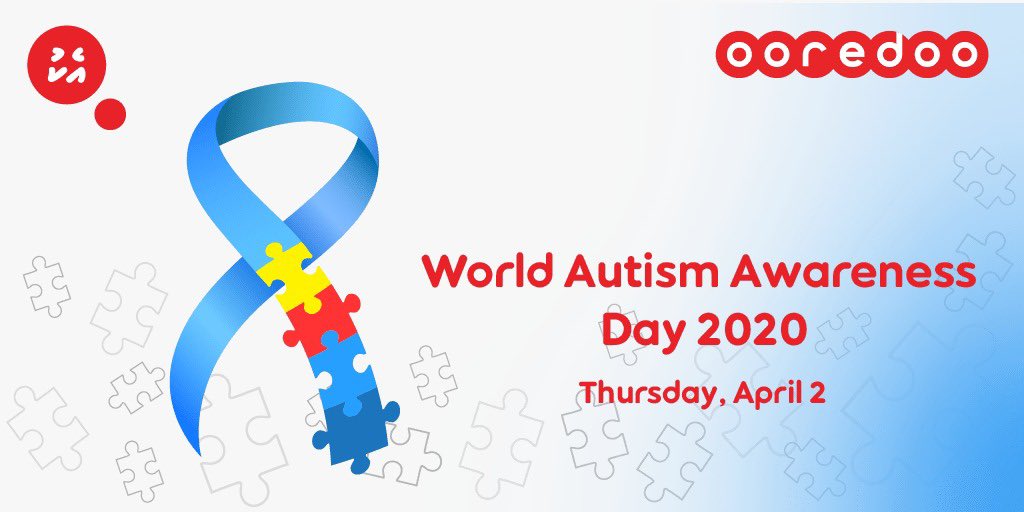 ooredoo

World Autism Awareness Day 2020

Thursday, April 2